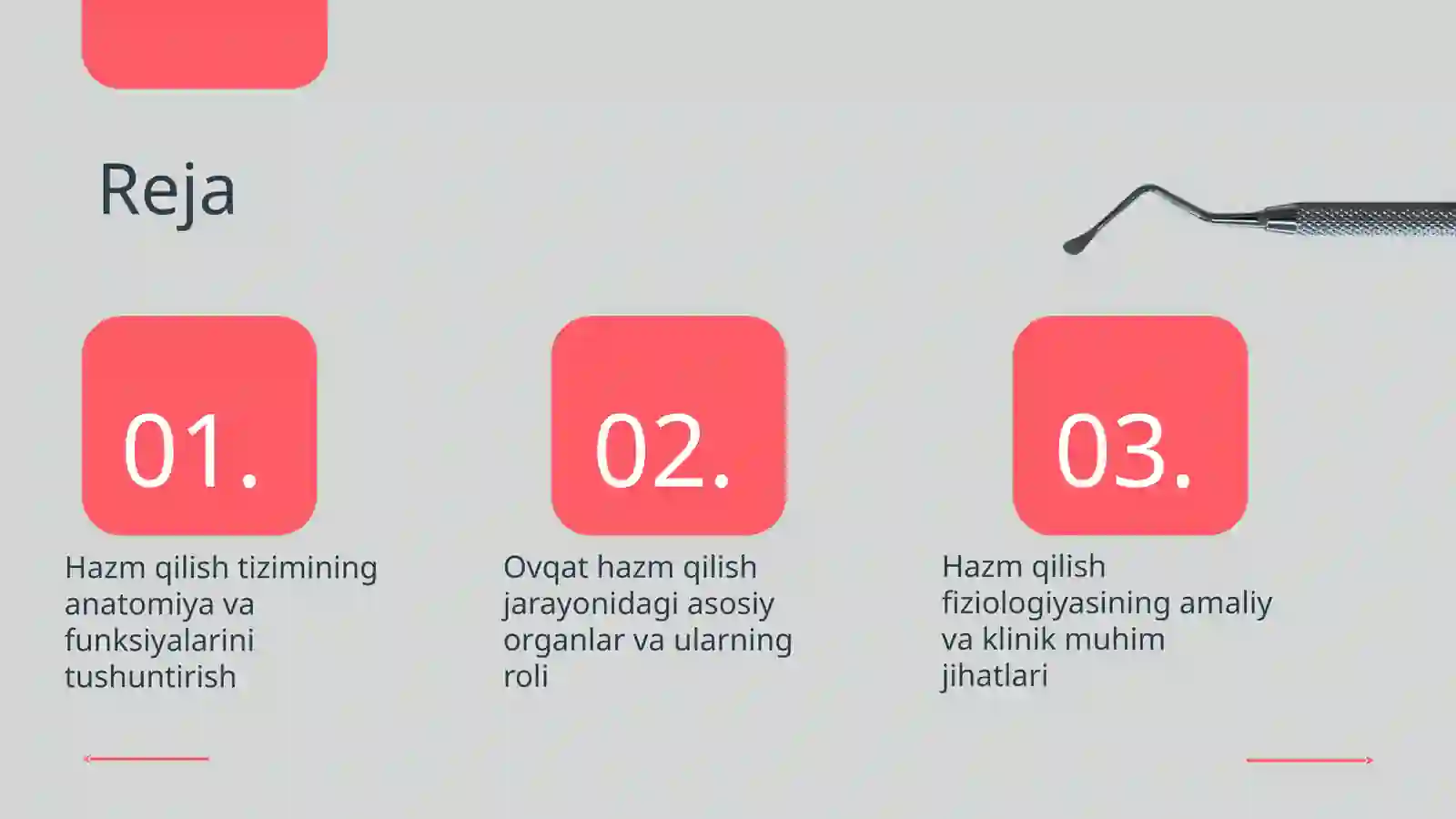 Reja

01.

Hazm qilish tizimining anatomiya va funksiyalarini tushuntirish

02.

Ovqat hazm qilish jarayonidagi asosiy organlar va ularning roli

03.

Hazm qilish fiziologiyasining amaliy va klinik muhim jihatlari